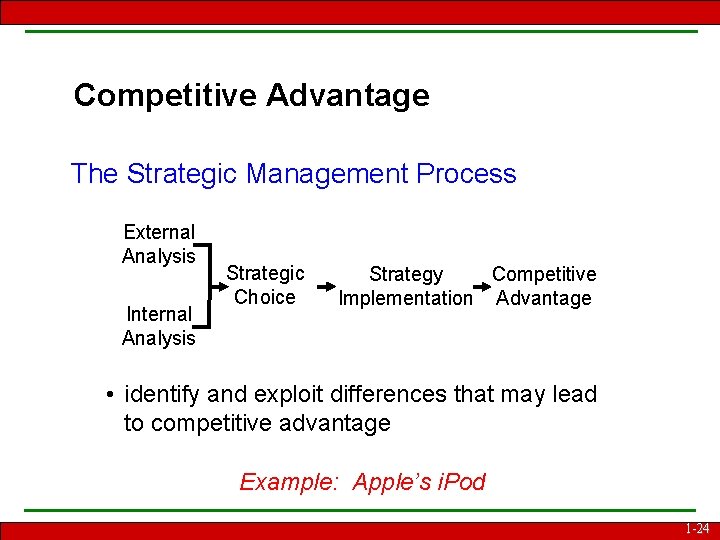 Competitive Advantage

The Strategic Management Process

External Analysis

Internal Analysis

Strategic Choice

Strategy Implementation

Competitive Advantage

• identify and exploit differences that may lead to competitive advantage

Example: Apple's iPod

1-24